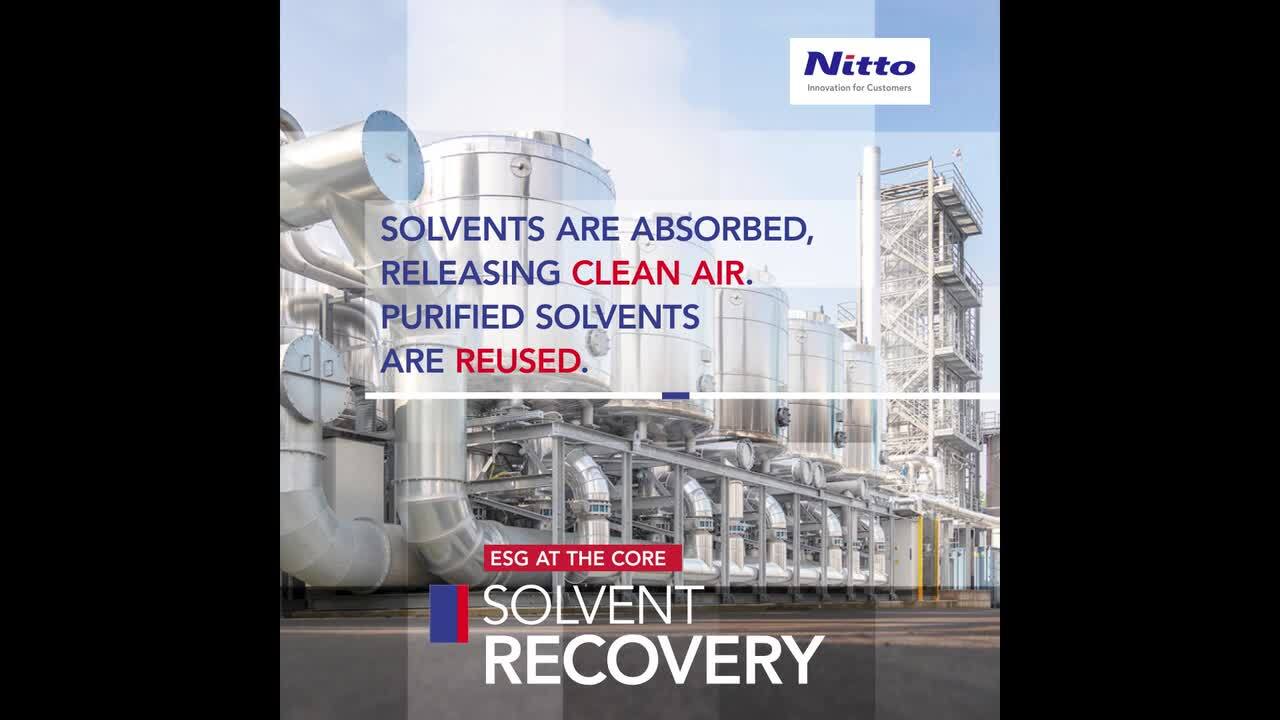 Nitto
Innovation for Customers

SOLVENTS ARE ABSORBED, RELEASING CLEAN AIR. PURIFIED SOLVENTS ARE REUSED.

ESG AT THE CORE

SOLVENT
RECOVERY